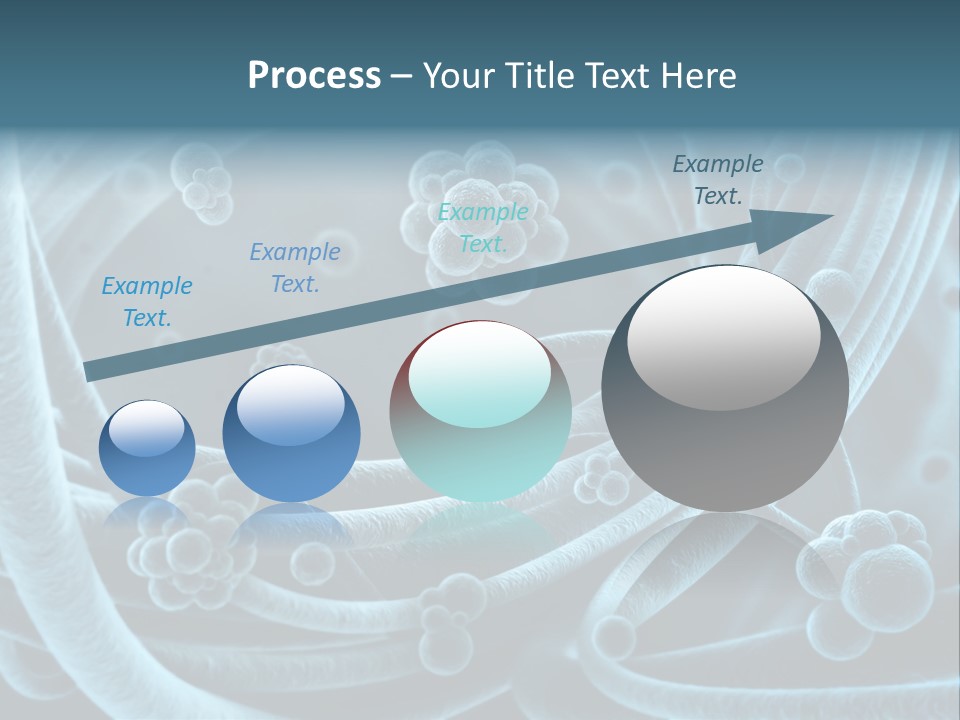 Process – Your Title Text Here

Example Text.

Example Text.

Example Text.

Example Text.